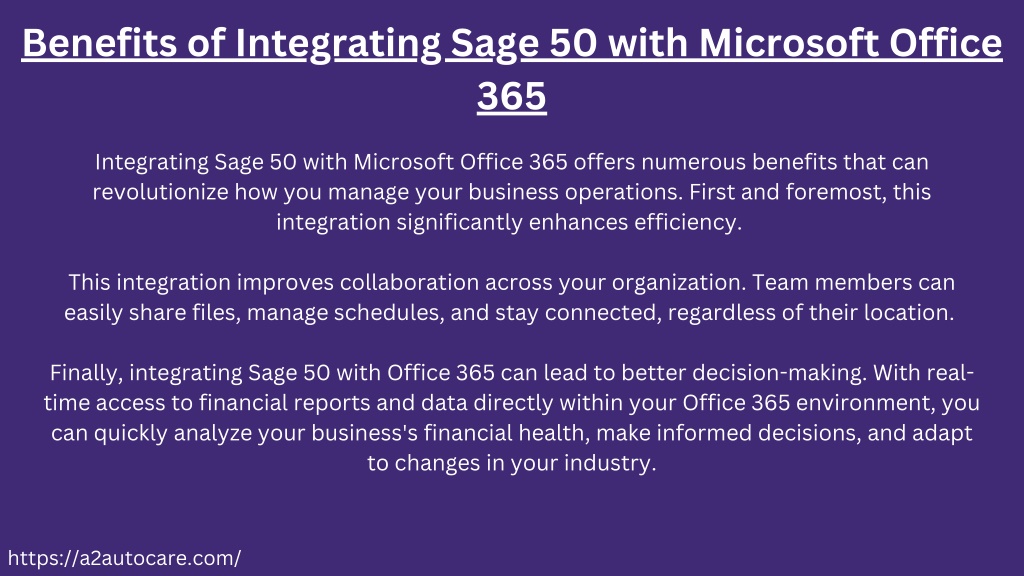 Benefits of Integrating Sage 50 with Microsoft Office 365

Integrating Sage 50 with Microsoft Office 365 offers numerous benefits that can revolutionize how you manage your business operations. First and foremost, this integration significantly enhances efficiency.

This integration improves collaboration across your organization. Team members can easily share files, manage schedules, and stay connected, regardless of their location.

Finally, integrating Sage 50 with Office 365 can lead to better decision-making. With real-time access to financial reports and data directly within your Office 365 environment, you can quickly analyze your business's financial health, make informed decisions, and adapt to changes in your industry.

https://a2autocare.com/